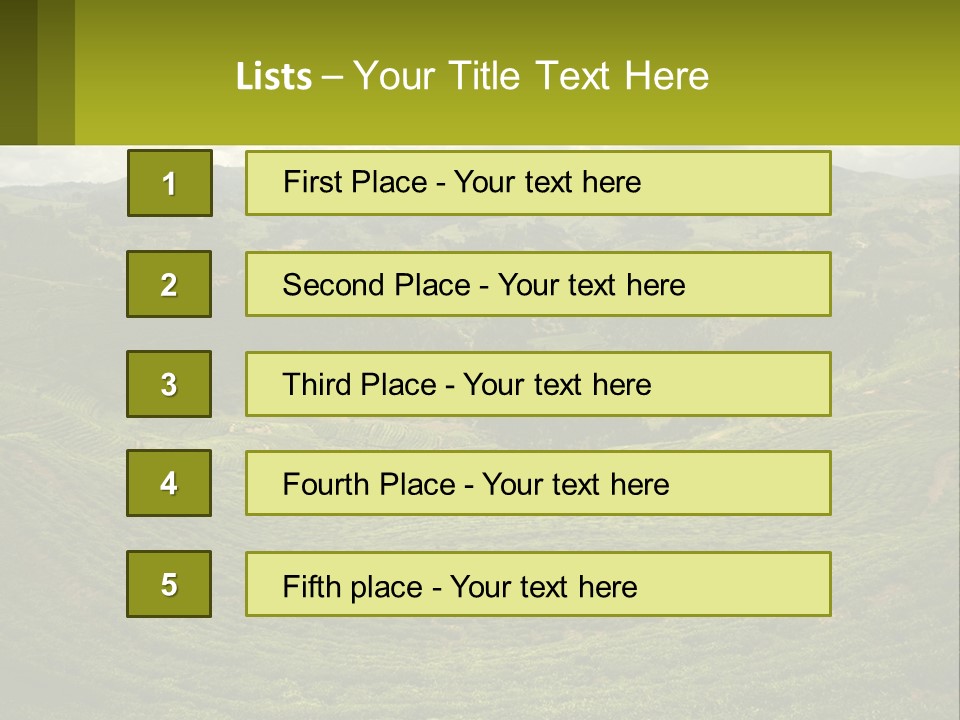 Lists – Your Title Text Here

1

First Place - Your text here

2

Second Place - Your text here

3

Third Place - Your text here

4

Fourth Place - Your text here

5

Fifth place - Your text here